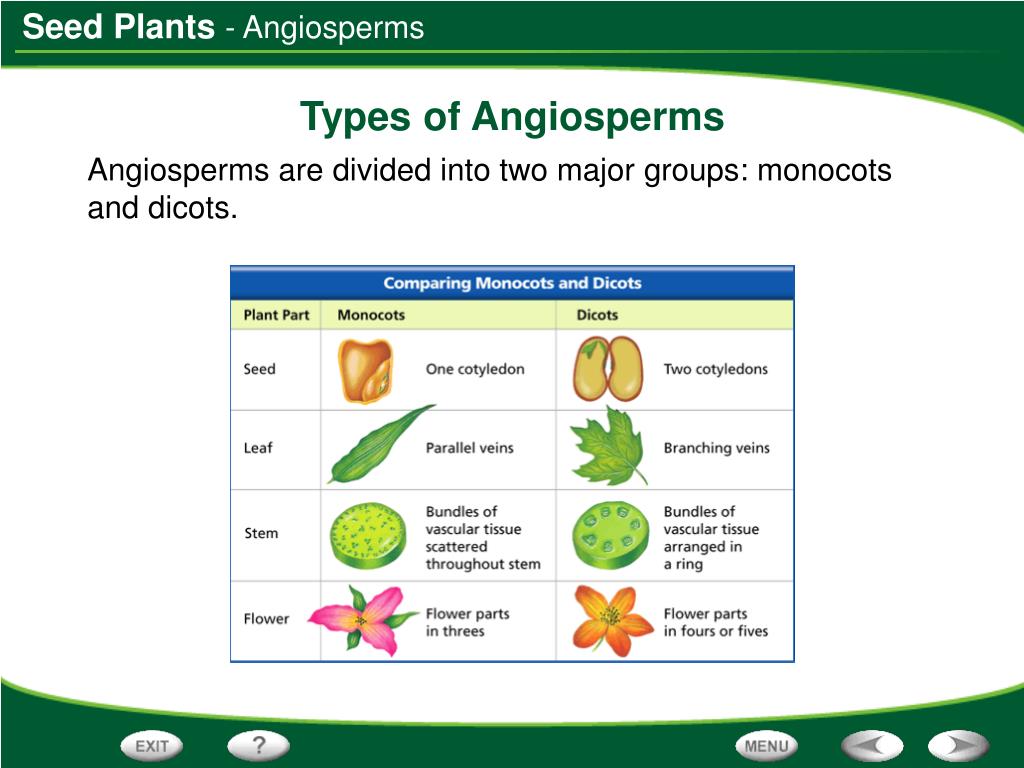 Seed Plants - Angiosperms

Types of Angiosperms

Angiosperms are divided into two major groups: monocots and dicots.

Comparing Monocots and Dicots

| Plant Part | Monocots | Dicots |
|---|---|---|
| Seed | One cotyledon | Two cotyledons |
| Leaf | Parallel veins | Branching veins |
| Stem | Bundles of vascular tissue scattered throughout stem | Bundles of vascular tissue arranged in a ring |
| Flower | Flower parts in threes | Flower parts in fours or fives |

EXIT ? MENU